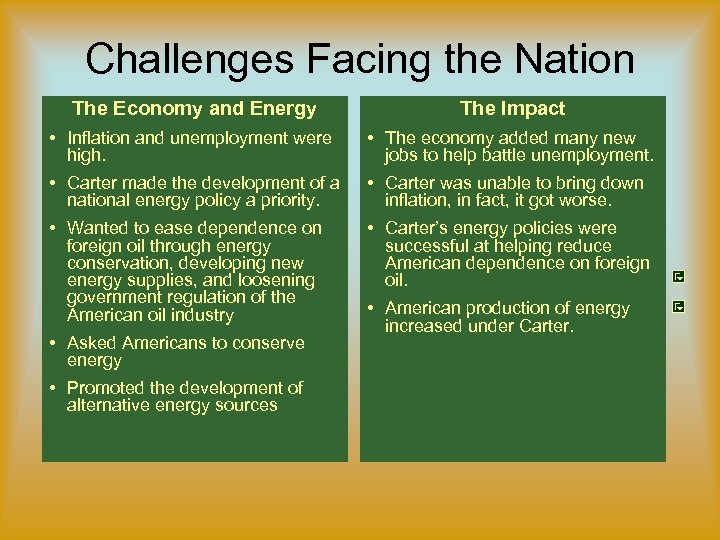 Challenges Facing the Nation

The Economy and Energy

• Inflation and unemployment were high.
• Carter made the development of a national energy policy a priority.
• Wanted to ease dependence on foreign oil through energy conservation, developing new energy supplies, and loosening government regulation of the American oil industry
• Asked Americans to conserve energy
• Promoted the development of alternative energy sources

The Impact

• The economy added many new jobs to help battle unemployment.
• Carter was unable to bring down inflation, in fact, it got worse.
• Carter's energy policies were successful at helping reduce American dependence on foreign oil.
• American production of energy increased under Carter.